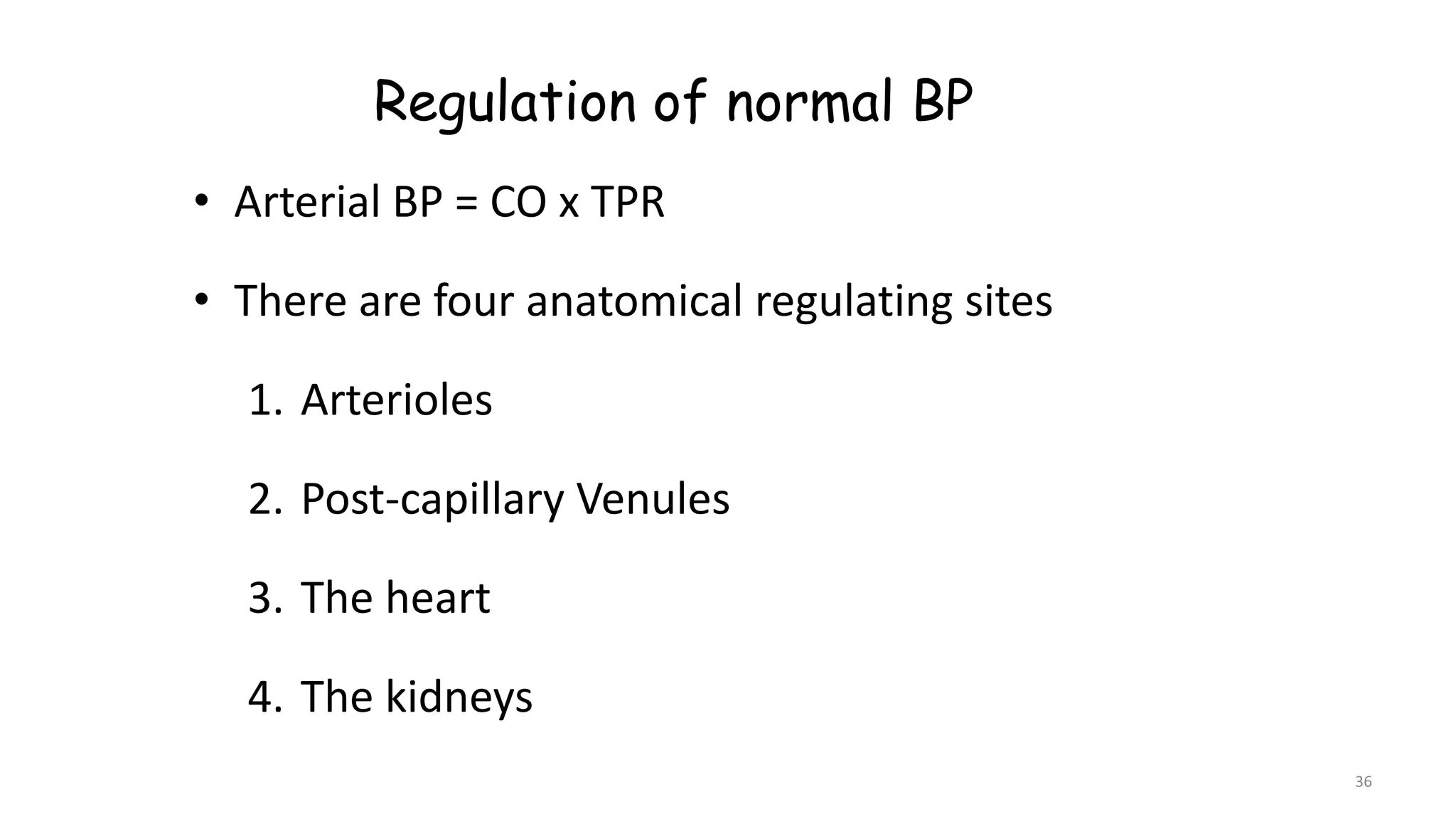 Regulation of normal BP

• Arterial BP = CO x TPR

• There are four anatomical regulating sites

1. Arterioles

2. Post-capillary Venules

3. The heart

4. The kidneys

36